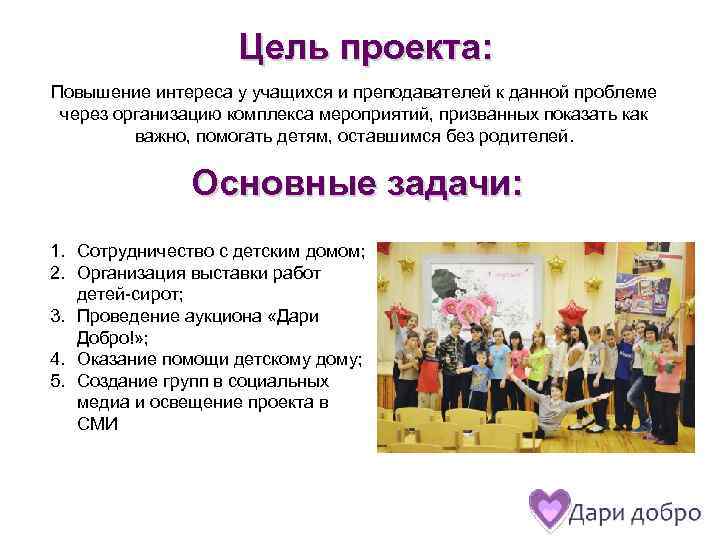 Цель проекта:

Повышение интереса у учащихся и преподавателей к данной проблеме через организацию комплекса мероприятий, призванных показать как важно, помогать детям, оставшимся без родителей.

Основные задачи:

1. Сотрудничество с детским домом;
2. Организация выставки работ детей-сирот;
3. Проведение аукциона «Дари Добро!»;
4. Оказание помощи детскому дому;
5. Создание групп в социальных медиа и освещение проекта в СМИ

Дари добро